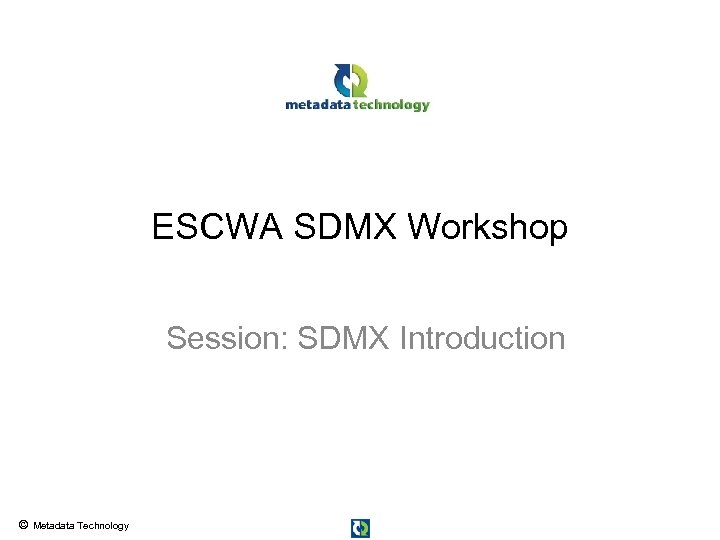 metadata technology

ESCWA SDMX Workshop

Session: SDMX Introduction

© Metadata Technology